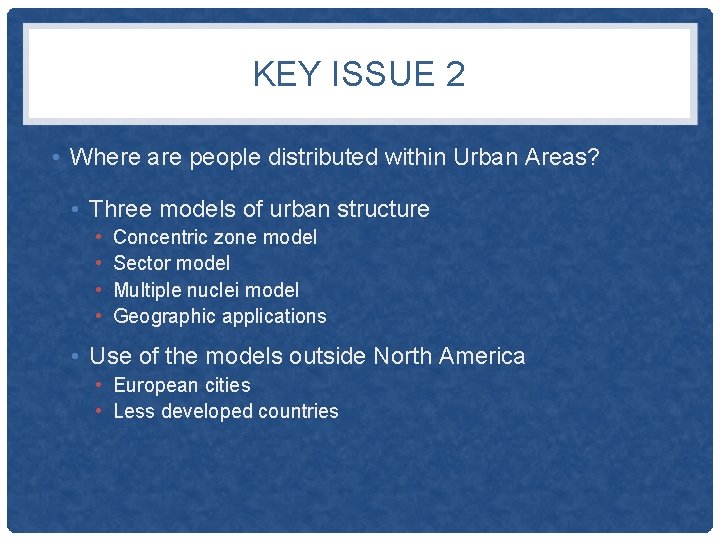 KEY ISSUE 2

• Where are people distributed within Urban Areas?

• Three models of urban structure
• Concentric zone model
• Sector model
• Multiple nuclei model
• Geographic applications

• Use of the models outside North America
• European cities
• Less developed countries